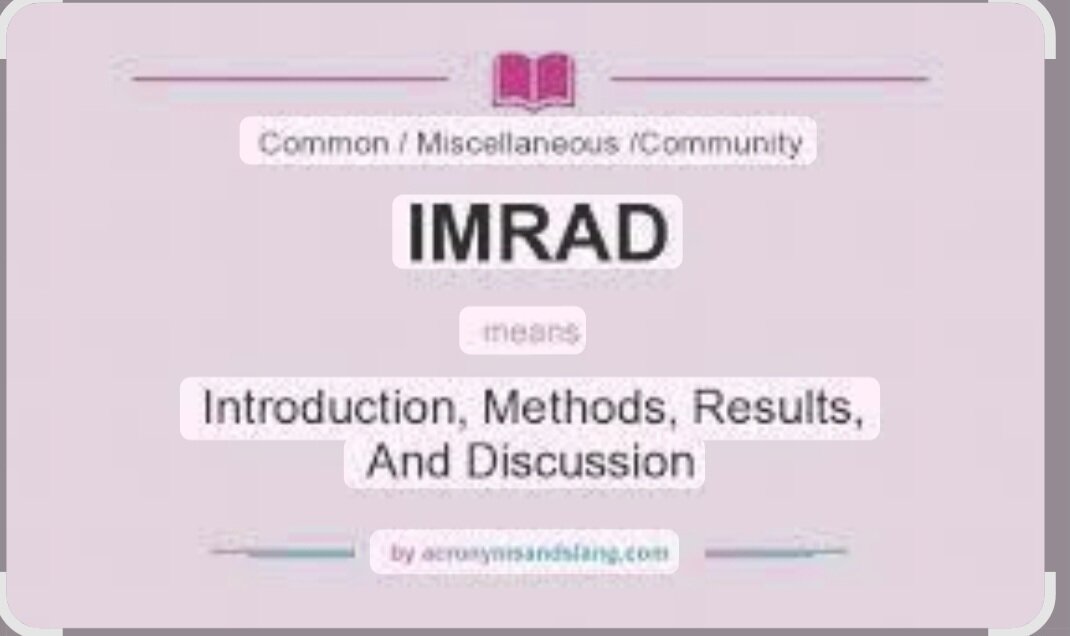 Common / Miscellaneous /Community

IMRAD

means

Introduction, Methods, Results, And Discussion

by acronymsandslang.com